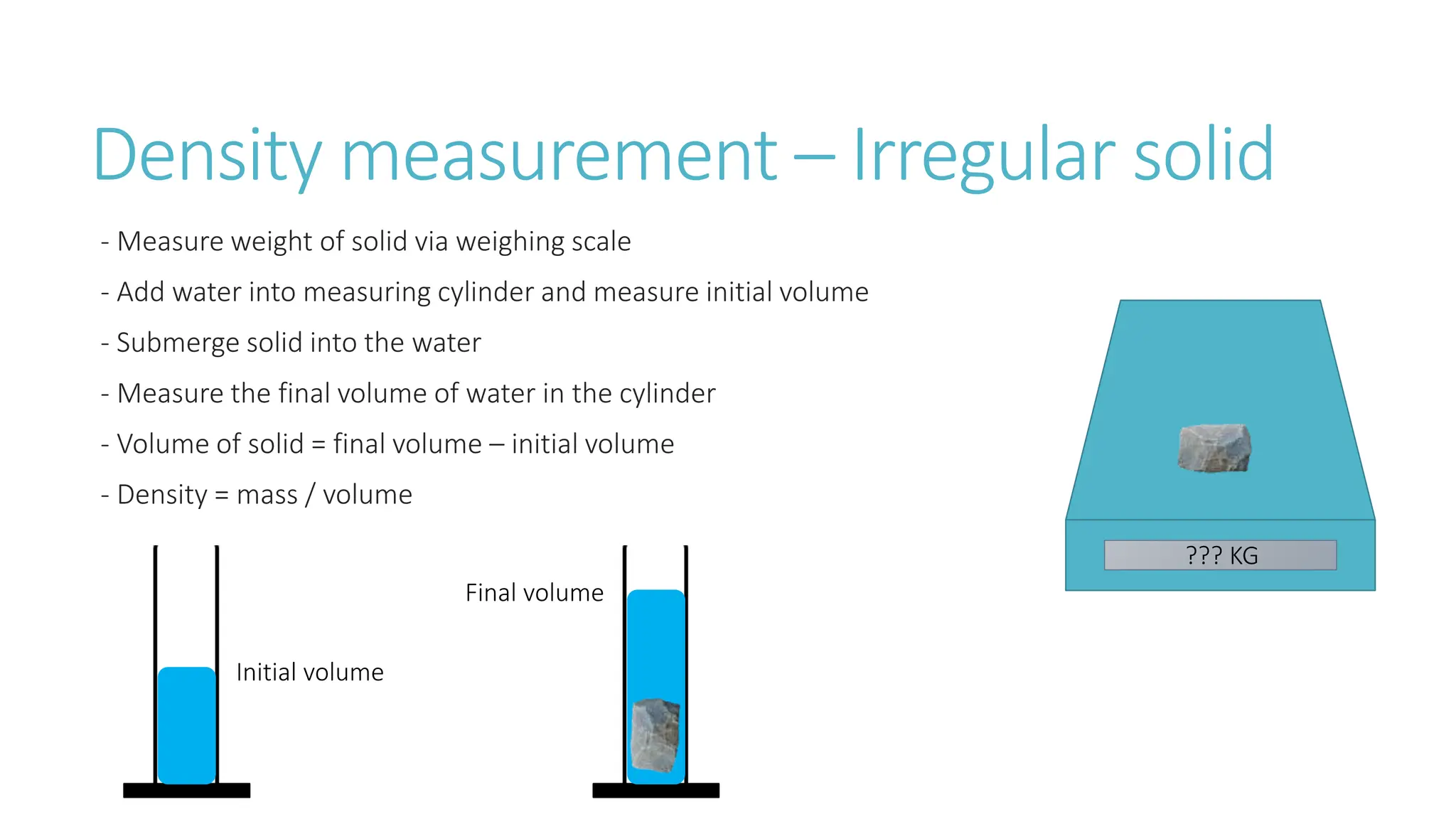 Density measurement – Irregular solid

- Measure weight of solid via weighing scale
- Add water into measuring cylinder and measure initial volume
- Submerge solid into the water
- Measure the final volume of water in the cylinder
- Volume of solid = final volume – initial volume
- Density = mass / volume

??? KG

Initial volume

Final volume